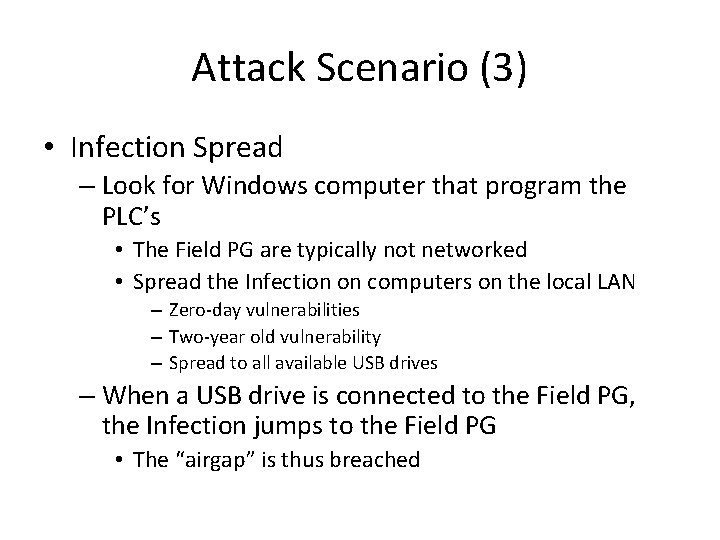 Attack Scenario (3)

• Infection Spread
– Look for Windows computer that program the PLC's
• The Field PG are typically not networked
• Spread the Infection on computers on the local LAN
– Zero-day vulnerabilities
– Two-year old vulnerability
– Spread to all available USB drives
– When a USB drive is connected to the Field PG, the Infection jumps to the Field PG
• The "airgap" is thus breached